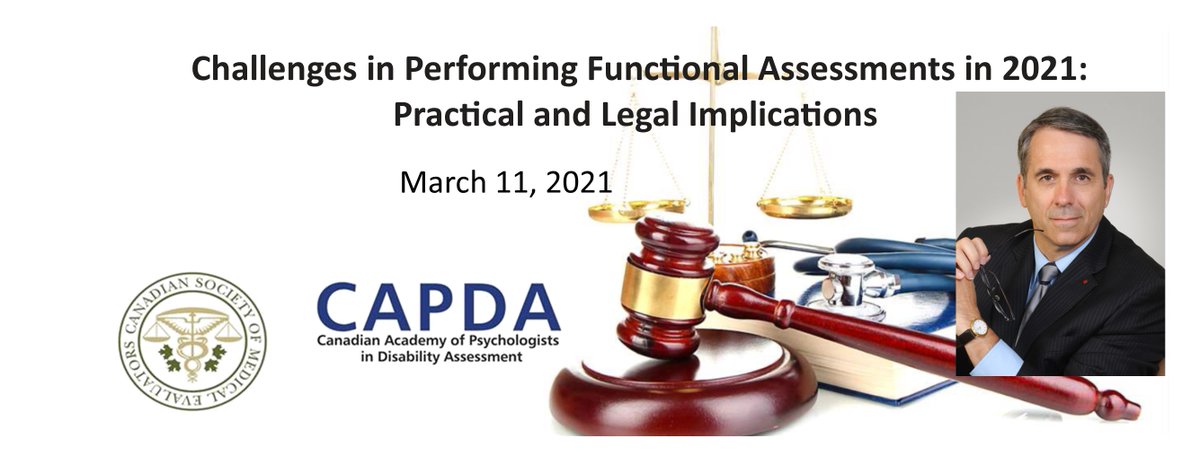 Challenges in Performing Functional Assessments in 2021: Practical and Legal Implications

March 11, 2021

CANADIAN SOCIETY OF MEDICAL EVALUATORS

CAPDA
Canadian Academy of Psychologists in Disability Assessment